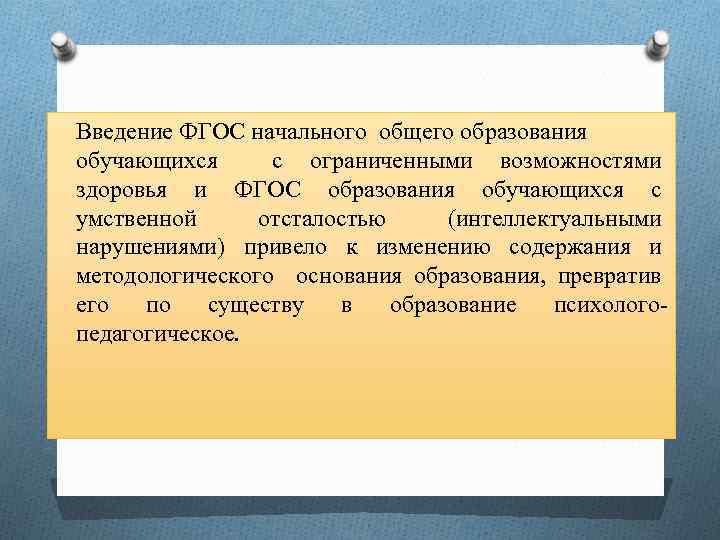 Введение ФГОС начального общего образования обучающихся с ограниченными возможностями здоровья и ФГОС образования обучающихся с умственной отсталостью (интеллектуальными нарушениями) привело к изменению содержания и методологического основания образования, превратив его по существу в образование психолого-педагогическое.